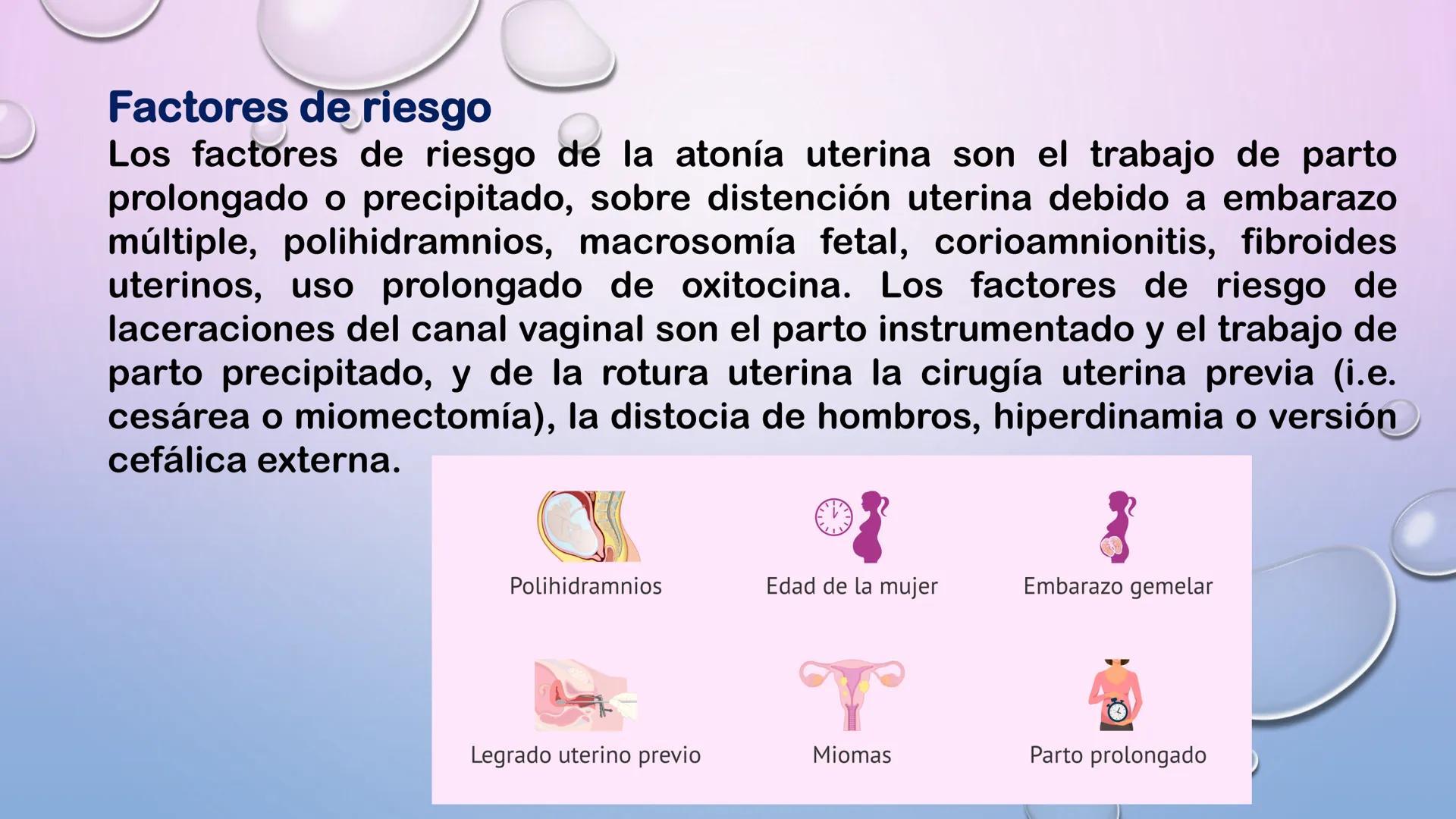 Factores de riesgo
Los factores de riesgo de la atonía uterina son el trabajo de parto prolongado o precipitado, sobre distención uterina debido a embarazo múltiple, polihidramnios, macrosomía fetal, corioamnionitis, fibroides uterinos, uso prolongado de oxitocina. Los factores de riesgo de laceraciones del canal vaginal son el parto instrumentado y el trabajo de parto precipitado, y de la rotura uterina la cirugía uterina previa (i.e. cesárea o miomectomía), la distocia de hombros, hiperdinamia o versión cefálica externa.

Polihidramnios
Edad de la mujer
Embarazo gemelar
Legrado uterino previo
Miomas
Parto prolongado